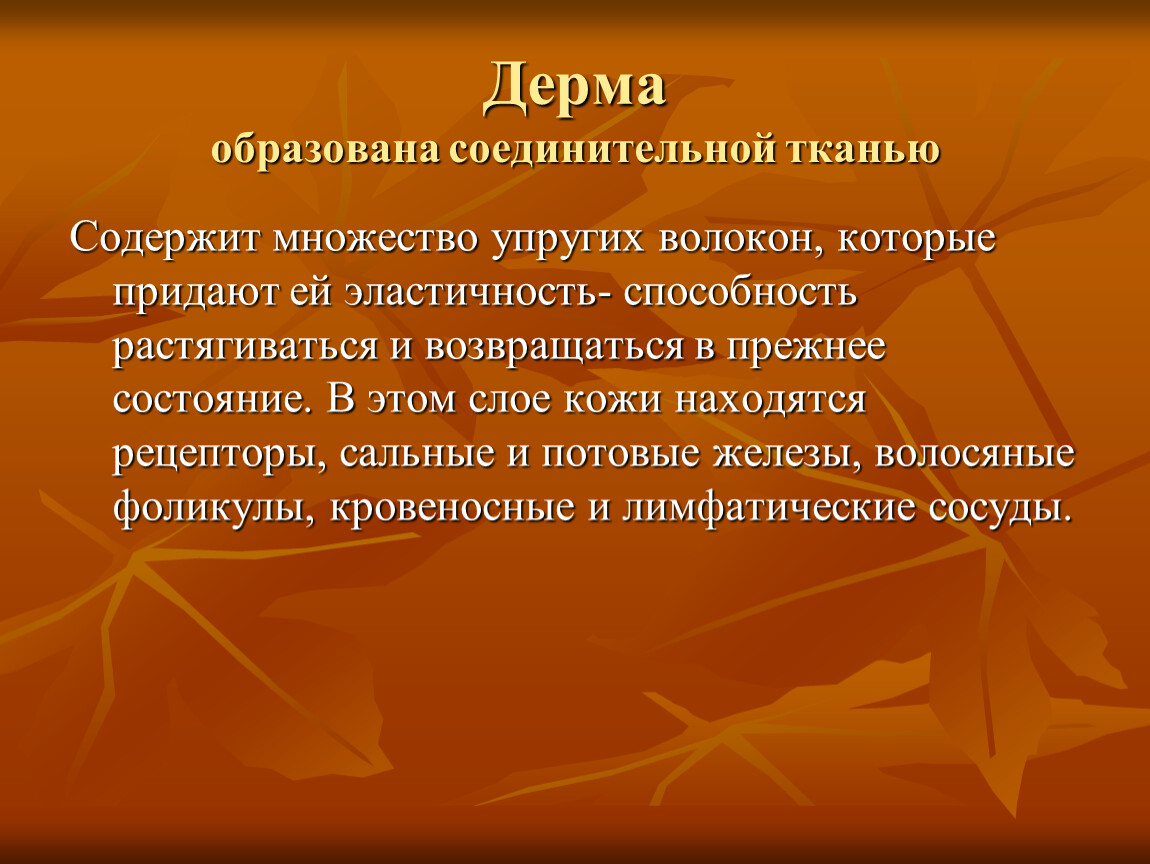 Дерма
образована соединительной тканью

Содержит множество упругих волокон, которые придают ей эластичность- способность растягиваться и возвращаться в прежнее состояние. В этом слое кожи находятся рецепторы, сальные и потовые железы, волосяные фоликулы, кровеносные и лимфатические сосуды.